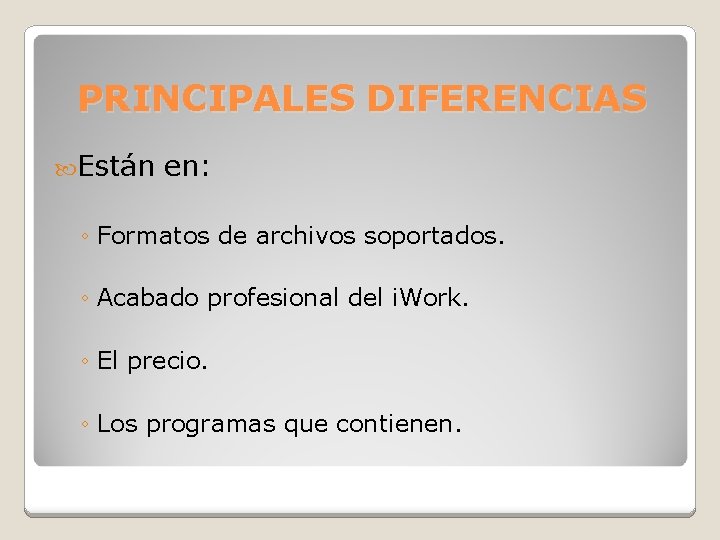 PRINCIPALES DIFERENCIAS

Están en:

◦ Formatos de archivos soportados.

◦ Acabado profesional del iWork.

◦ El precio.

◦ Los programas que contienen.